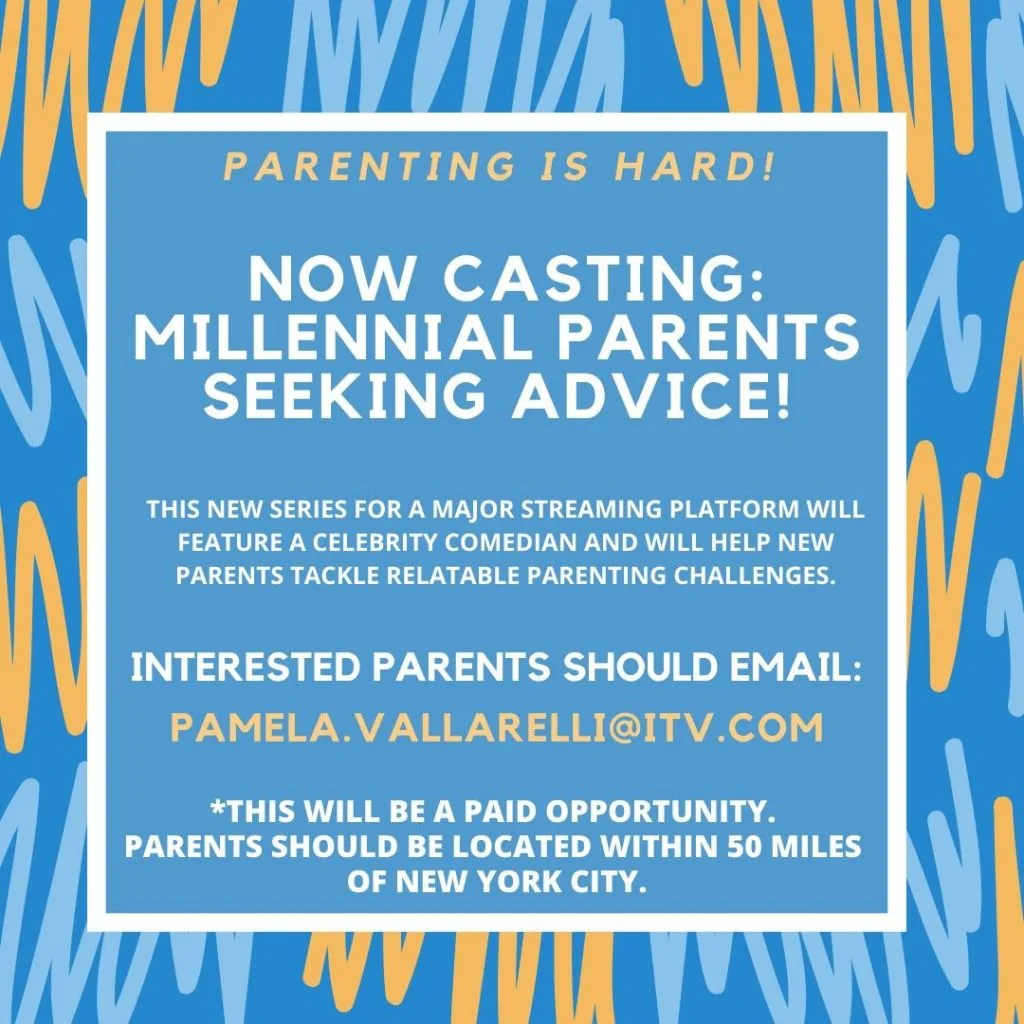 PARENTING IS HARD!

NOW CASTING: MILLENNIAL PARENTS SEEKING ADVICE!

THIS NEW SERIES FOR A MAJOR STREAMING PLATFORM WILL FEATURE A CELEBRITY COMEDIAN AND WILL HELP NEW PARENTS TACKLE RELATABLE PARENTING CHALLENGES.

INTERESTED PARENTS SHOULD EMAIL:

PAMELA.VALLARELLI@ITV.COM

*THIS WILL BE A PAID OPPORTUNITY. PARENTS SHOULD BE LOCATED WITHIN 50 MILES OF NEW YORK CITY.